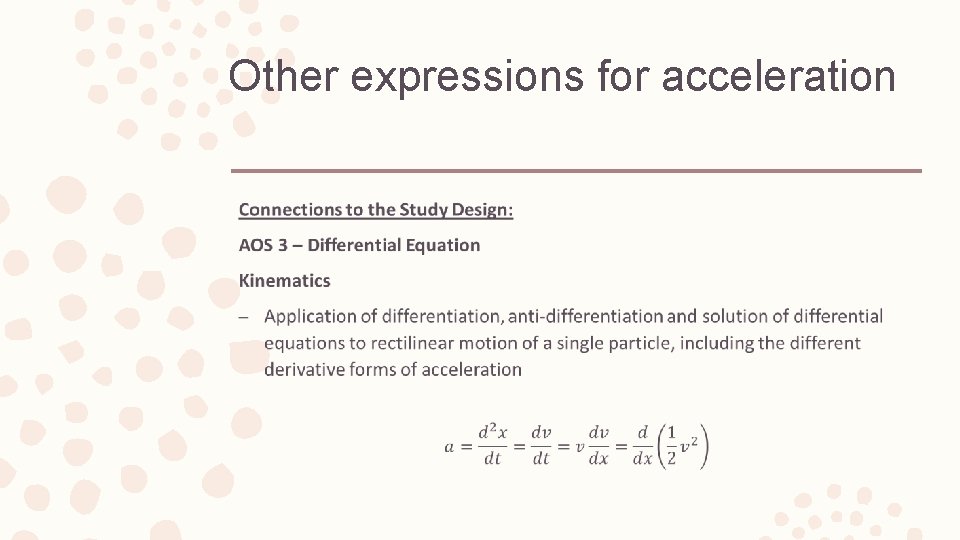 Other expressions for acceleration

Connections to the Study Design:

AOS 3 – Differential Equation

Kinematics

– Application of differentiation, anti-differentiation and solution of differential equations to rectilinear motion of a single particle, including the different derivative forms of acceleration

$a = \frac{d^2x}{dt} = \frac{dv}{dt} = v\frac{dv}{dx} = \frac{d}{dx}\left(\frac{1}{2}v^2\right)$